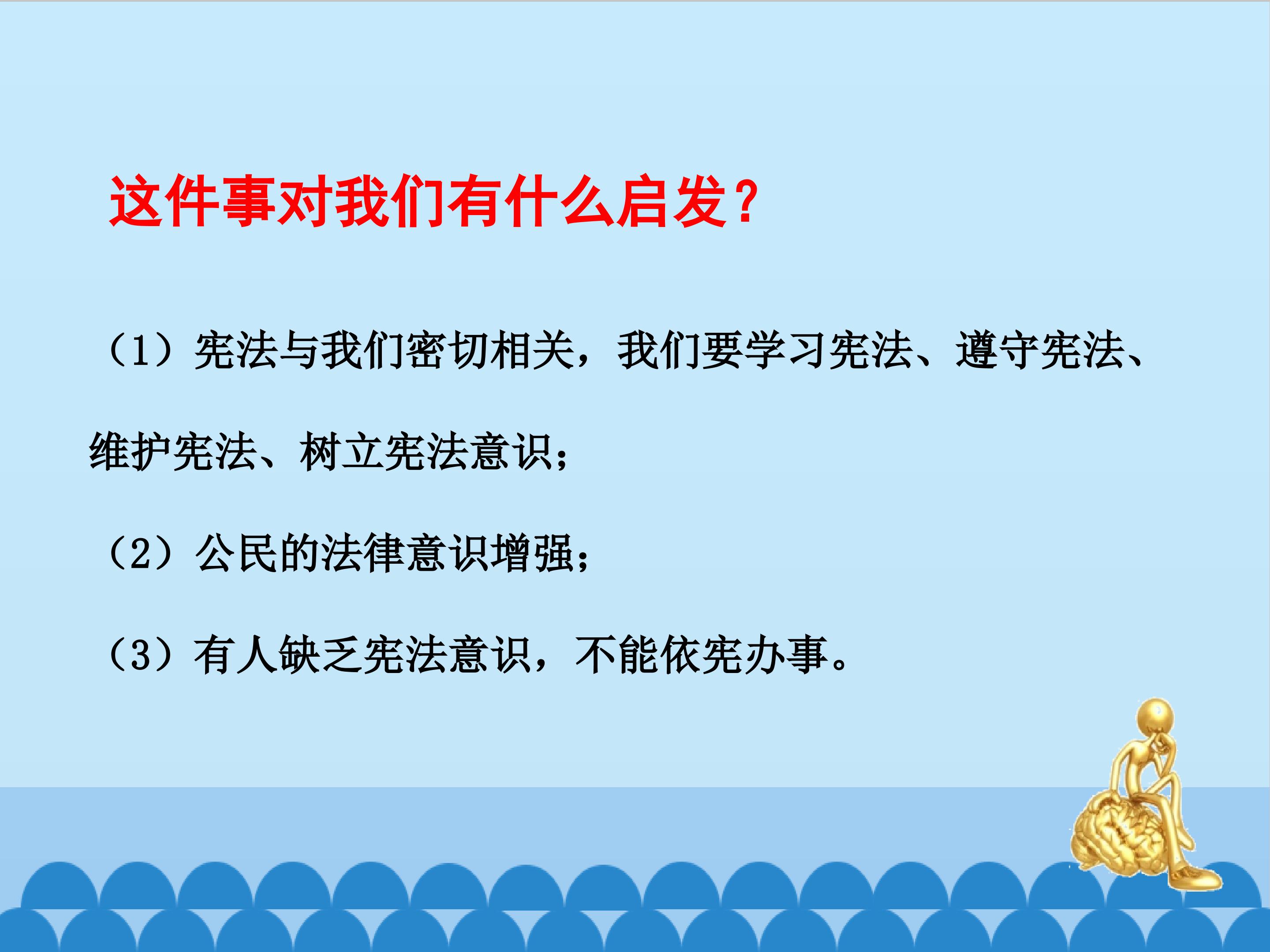 这件事对我们有什么启发?

（1）宪法与我们密切相关，我们要学习宪法、遵守宪法、维护宪法、树立宪法意识；

（2）公民的法律意识增强；

（3）有人缺乏宪法意识，不能依宪办事。